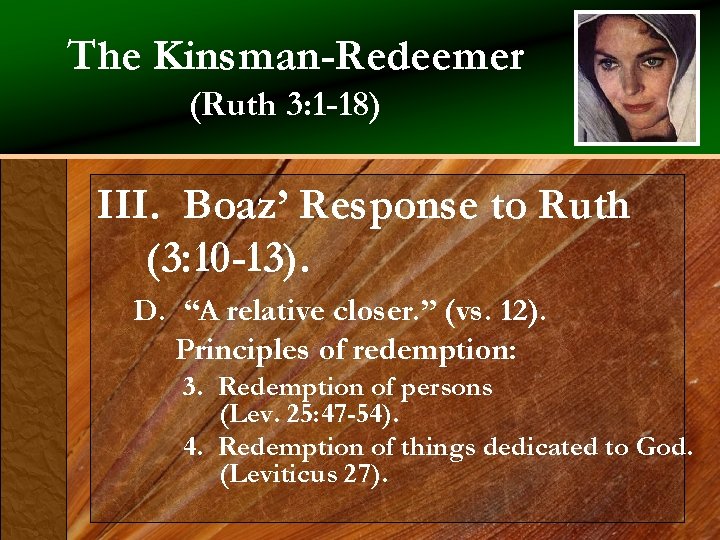 The Kinsman-Redeemer
(Ruth 3:1-18)

III. Boaz' Response to Ruth (3:10-13).

D. "A relative closer." (vs. 12).

Principles of redemption:

3. Redemption of persons (Lev. 25:47-54).

4. Redemption of things dedicated to God. (Leviticus 27).